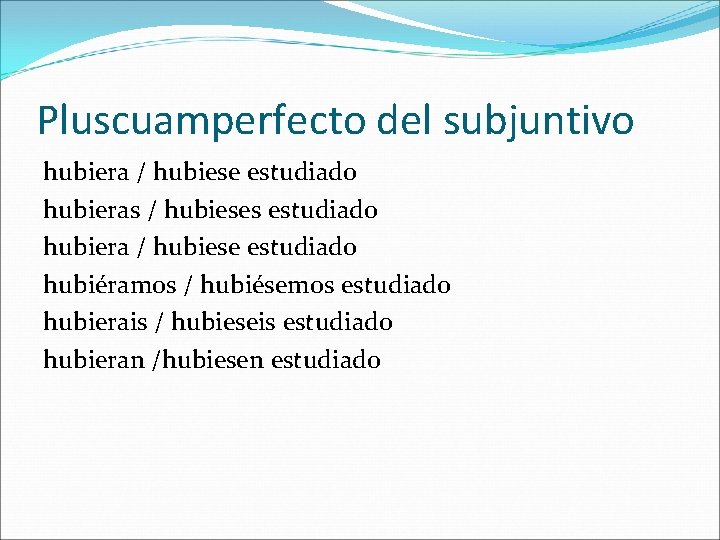 Pluscuamperfecto del subjuntivo

hubiera / hubiese estudiado
hubieras / hubieses estudiado
hubiera / hubiese estudiado
hubiéramos / hubiésemos estudiado
hubierais / hubieseis estudiado
hubieran /hubiesen estudiado